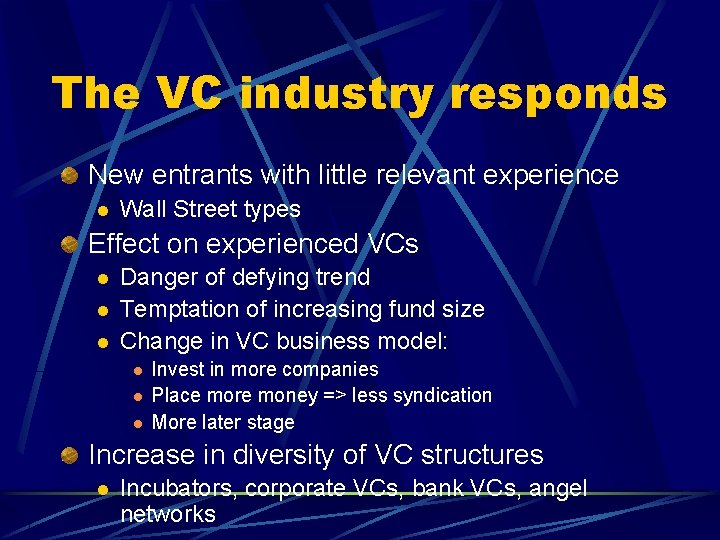 The VC industry responds

• New entrants with little relevant experience
• Wall Street types
• Effect on experienced VCs
• Danger of defying trend
• Temptation of increasing fund size
• Change in VC business model:
• Invest in more companies
• Place more money => less syndication
• More later stage
• Increase in diversity of VC structures
• Incubators, corporate VCs, bank VCs, angel networks